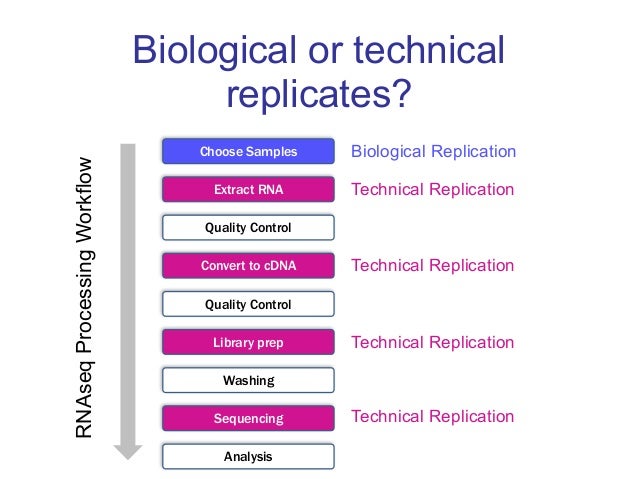 Biological or technical replicates?

RNAseq Processing Workflow

Choose Samples
Biological Replication

Extract RNA
Technical Replication

Quality Control

Convert to cDNA
Technical Replication

Quality Control

Library prep
Technical Replication

Washing

Sequencing
Technical Replication

Analysis